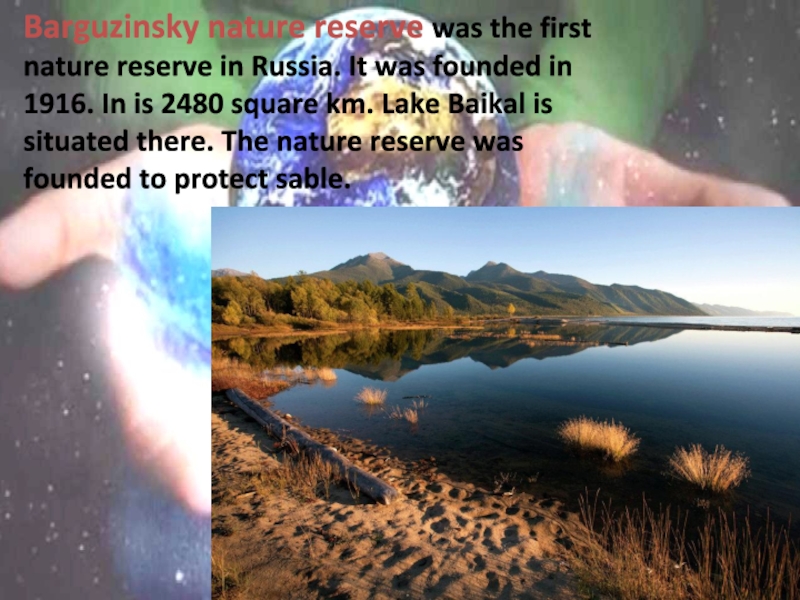 Barguzinsky nature reserve was the first nature reserve in Russia. It was founded in 1916. In is 2480 square km. Lake Baikal is situated there. The nature reserve was founded to protect sable.